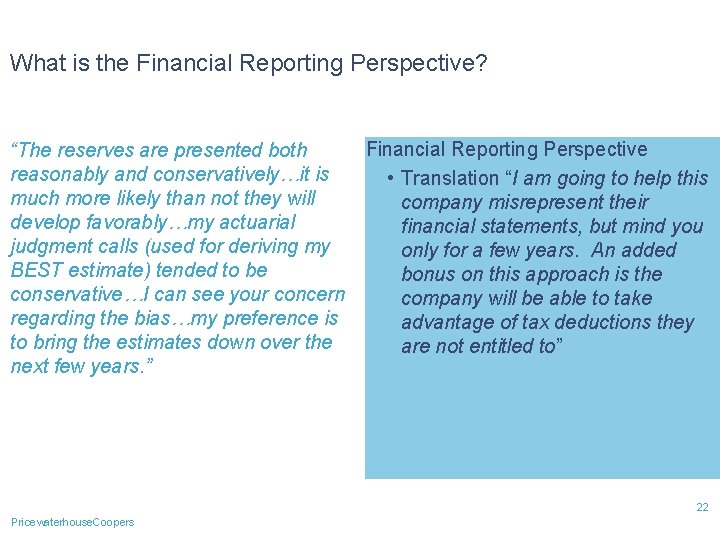 What is the Financial Reporting Perspective?

“The reserves are presented both reasonably and conservatively…it is much more likely than not they will develop favorably…my actuarial judgment calls (used for deriving my BEST estimate) tended to be conservative…I can see your concern regarding the bias…my preference is to bring the estimates down over the next few years.”

Financial Reporting Perspective

• Translation “I am going to help this company misrepresent their financial statements, but mind you only for a few years. An added bonus on this approach is the company will be able to take advantage of tax deductions they are not entitled to”

22

PricewaterhouseCoopers